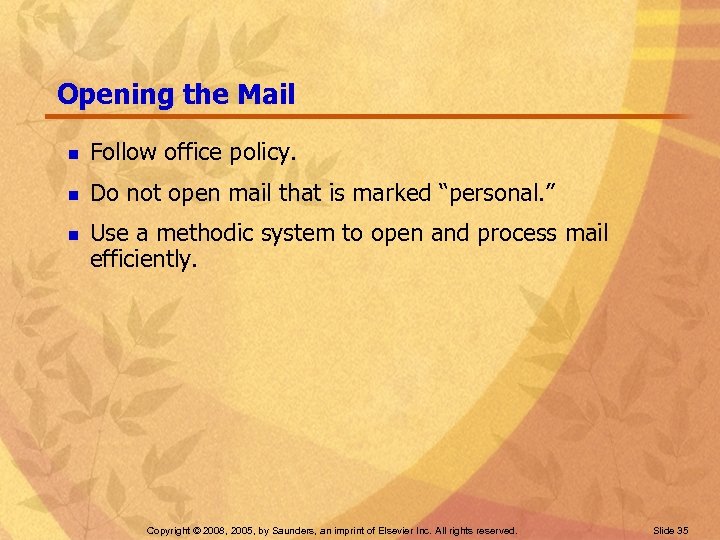 Opening the Mail

- Follow office policy.
- Do not open mail that is marked “personal.”
- Use a methodic system to open and process mail efficiently.

Copyright © 2008, 2005, by Saunders, an imprint of Elsevier Inc. All rights reserved.

Slide 35